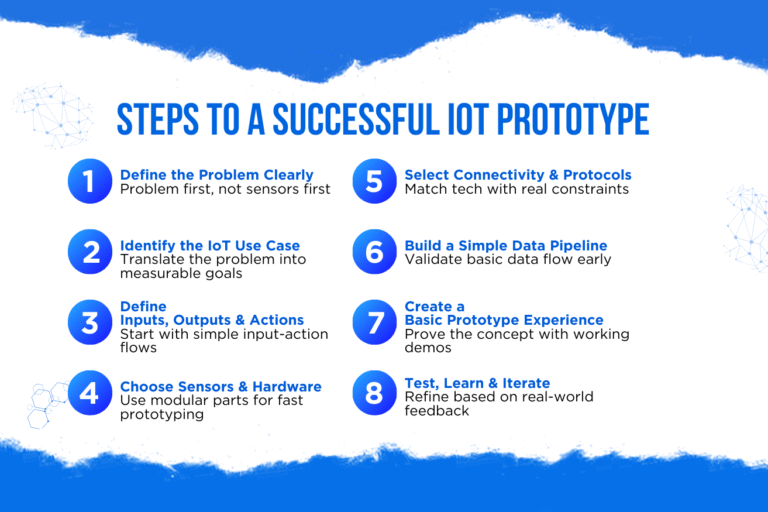 STEPS TO A SUCCESSFUL IOT PROTOTYPE

1
Define the Problem Clearly
Problem first, not sensors first

2
Identify the IoT Use Case
Translate the problem into measurable goals

3
Define
Inputs, Outputs & Actions
Start with simple input-action flows

4
Choose Sensors & Hardware
Use modular parts for fast prototyping

5
Select Connectivity & Protocols
Match tech with real constraints

6
Build a Simple Data Pipeline
Validate basic data flow early

7
Create a
Basic Prototype Experience
Prove the concept with working demos

8
Test, Learn & Iterate
Refine based on real-world feedback